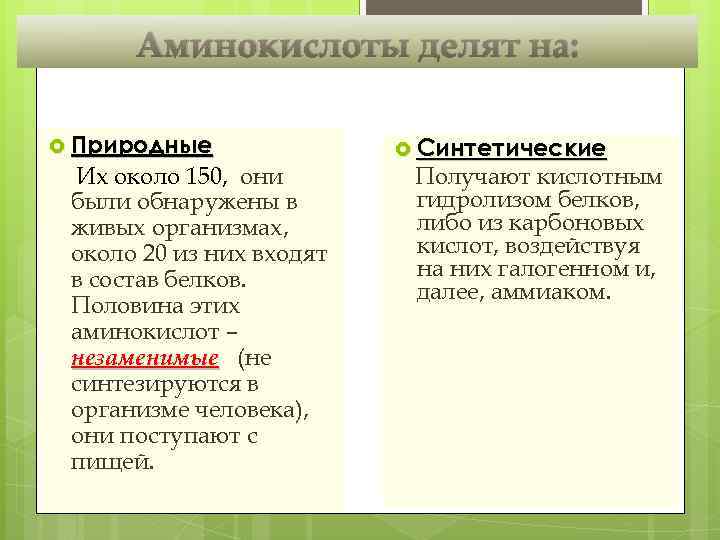 Аминокислоты делят на:

Природные

Их около 150, они были обнаружены в живых организмах, около 20 из них входят в состав белков. Половина этих аминокислот – незаменимые (не синтезируются в организме человека), они поступают с пищей.

Синтетические

Получают кислотным гидролизом белков, либо из карбоновых кислот, воздействуя на них галогенном и, далее, аммиаком.